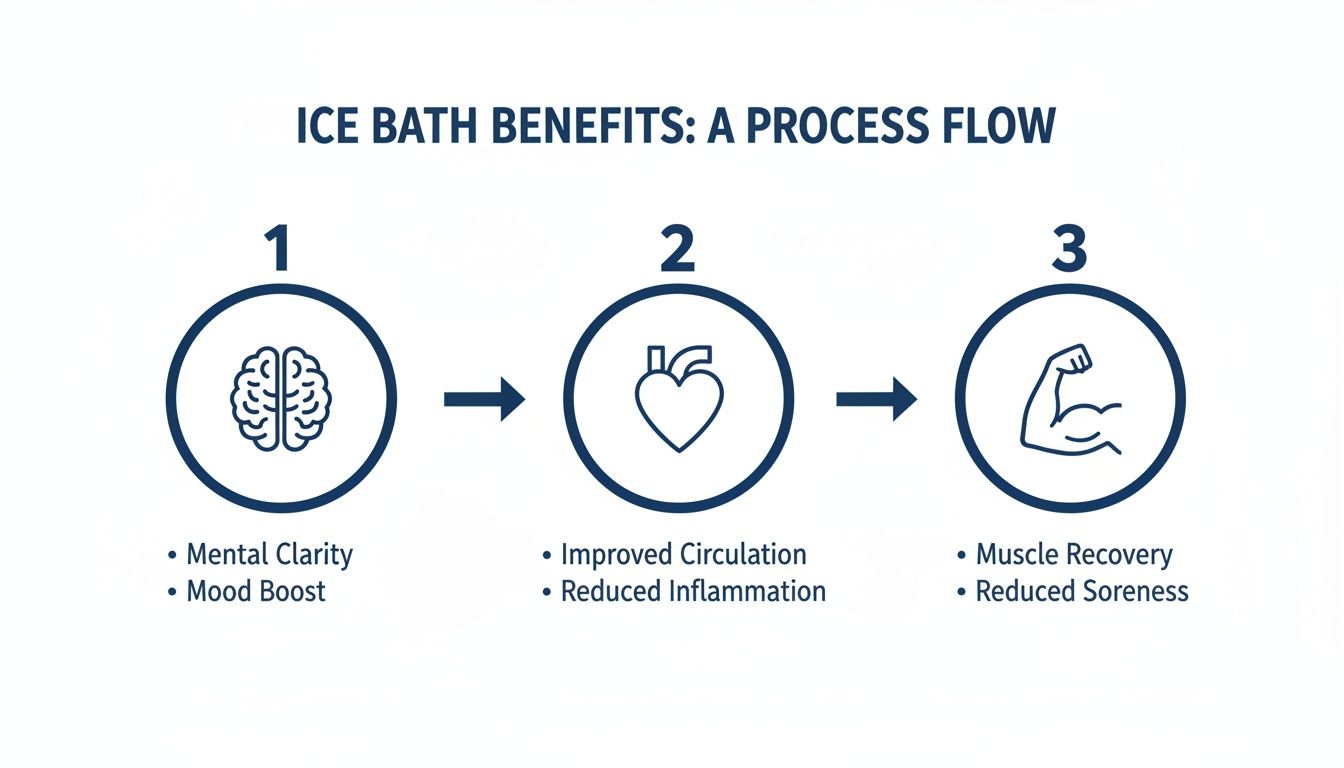 ICE BATH BENEFITS: A PROCESS FLOW

1

• Mental Clarity
• Mood Boost

2

• Improved Circulation
• Reduced Inflammation

3

• Muscle Recovery
• Reduced Soreness